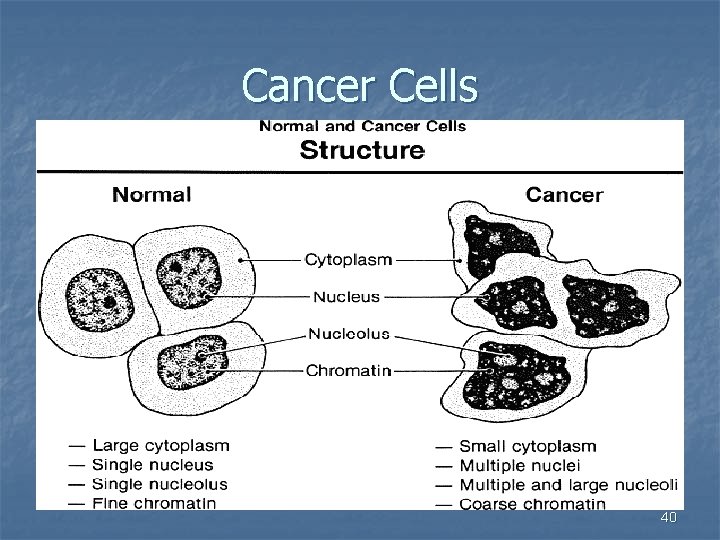 Cancer Cells

Normal and Cancer Cells
Structure

Normal

Cancer

Cytoplasm
Nucleus
Nucleolus
Chromatin

— Large cytoplasm
— Single nucleus
— Single nucleolus
— Fine chromatin

— Small cytoplasm
— Multiple nuclei
— Multiple and large nucleoli
— Coarse chromatin

40